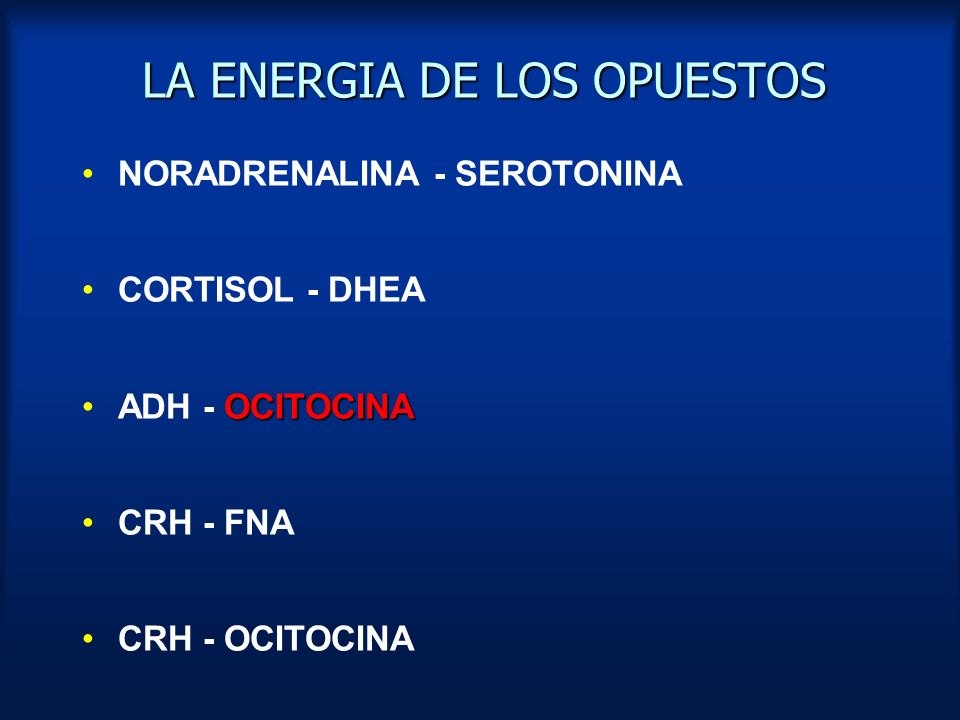 LA ENERGIA DE LOS OPUESTOS

• NORADRENALINA - SEROTONINA

• CORTISOL - DHEA

• ADH - OCITOCINA

• CRH - FNA

• CRH - OCITOCINA